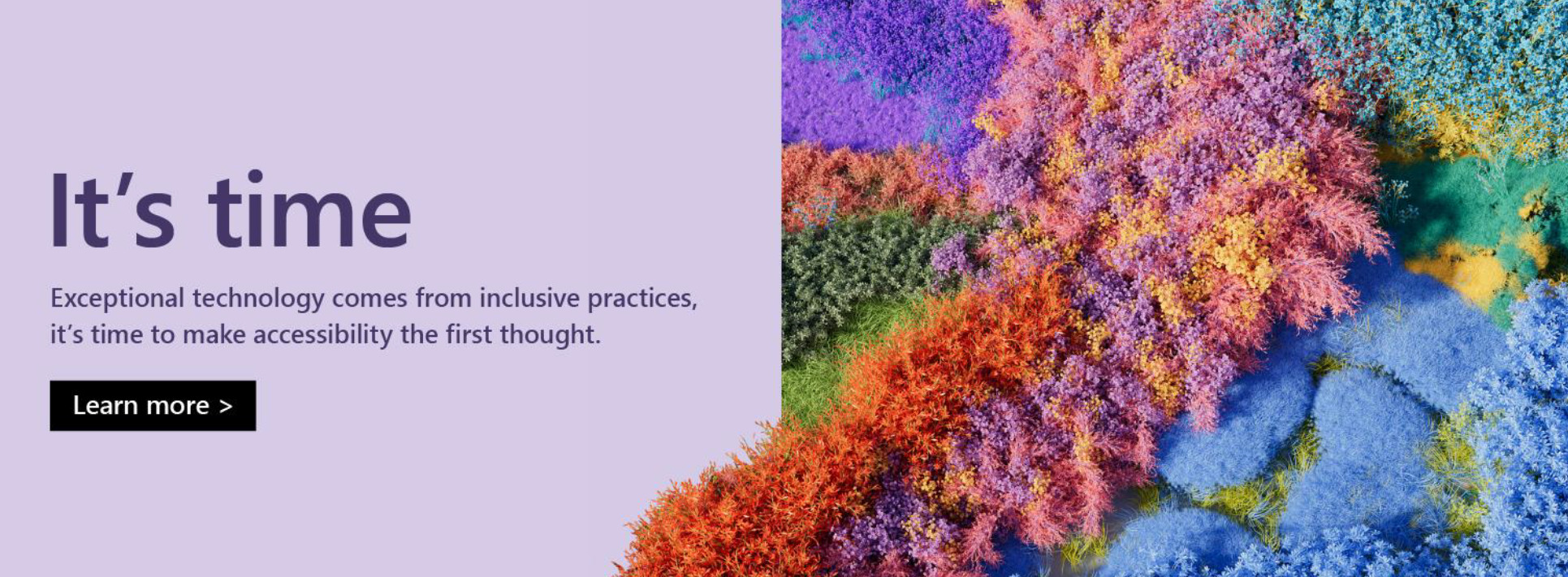 It’s time

Exceptional technology comes from inclusive practices, it’s time to make accessibility the first thought.

Learn more >